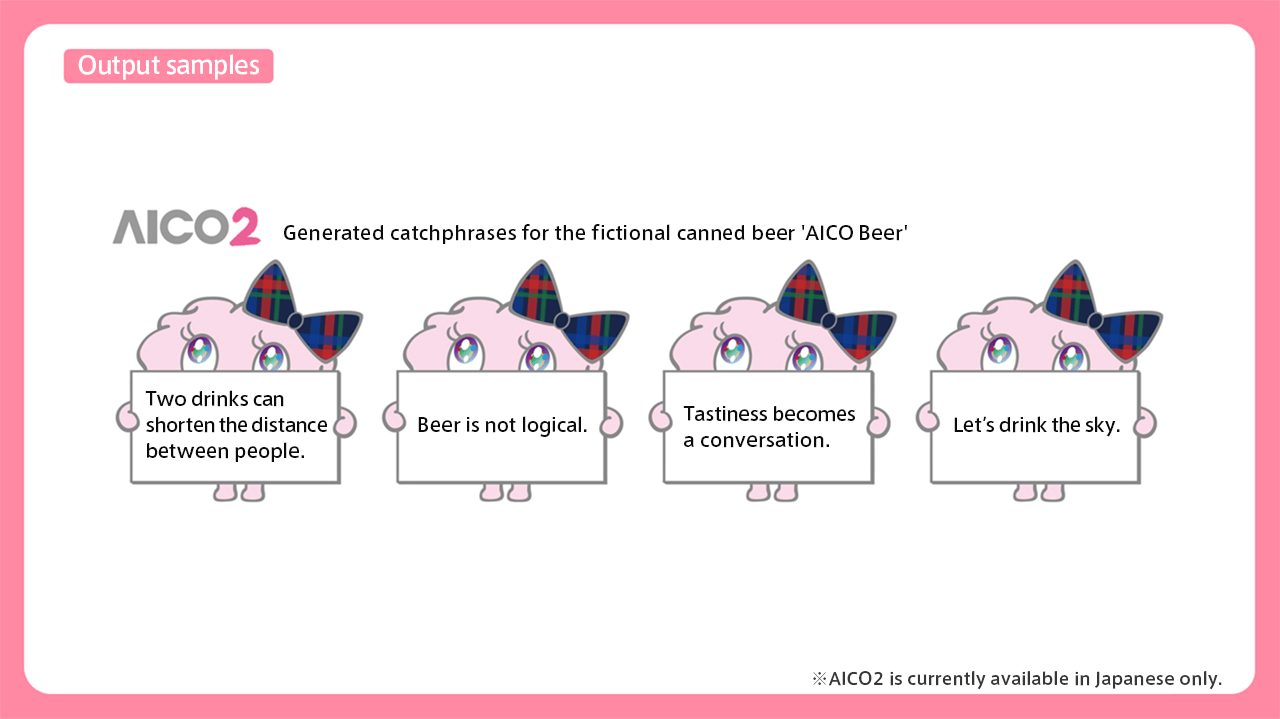 Output samples

AICO2 Generated catchphrases for the fictional canned beer 'AICO Beer'

Two drinks can shorten the distance between people.

Beer is not logical.

Tastiness becomes a conversation.

Let's drink the sky.

※AICO2 is currently available in Japanese only.